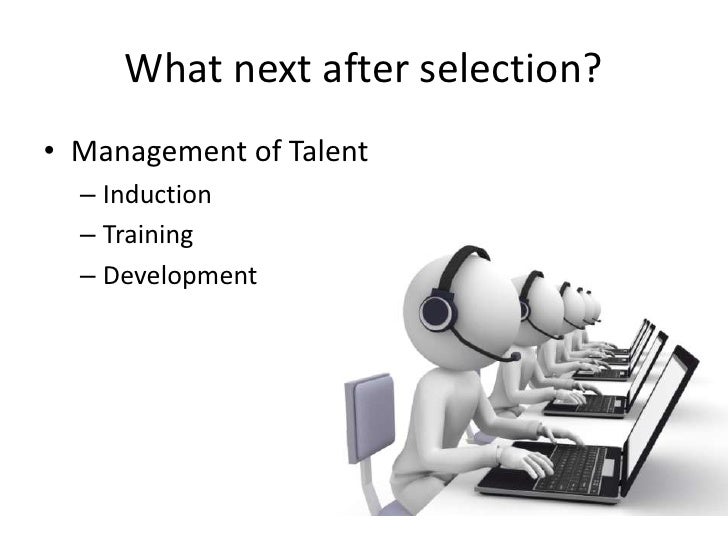 What next after selection?

• Management of Talent
– Induction
– Training
– Development